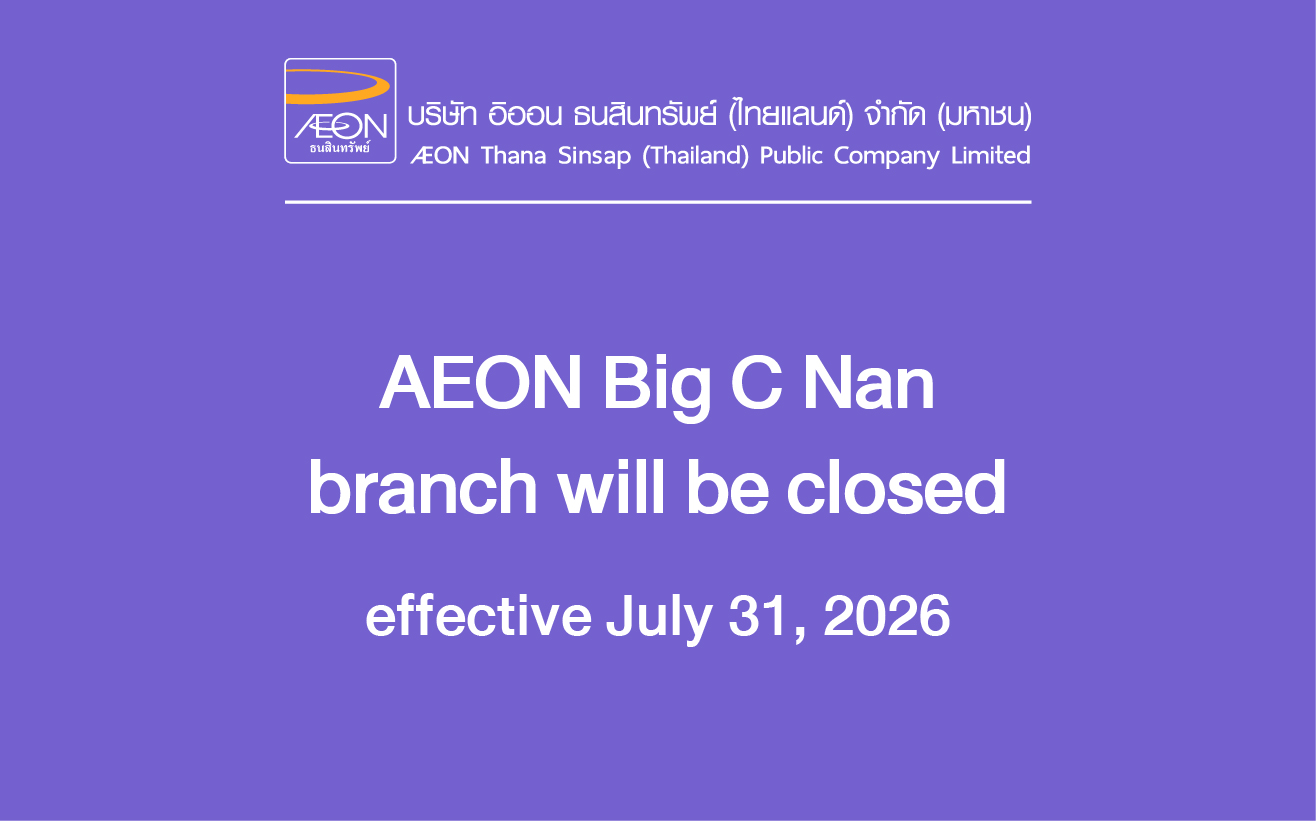 ÆON
ธนสินทรัพย์

บริษัท อิออน ธนสินทรัพย์ (ไทยแลนด์) จำกัด (มหาชน)
ÆON Thana Sinsap (Thailand) Public Company Limited

AEON Big C Nan branch will be closed

effective July 31, 2026